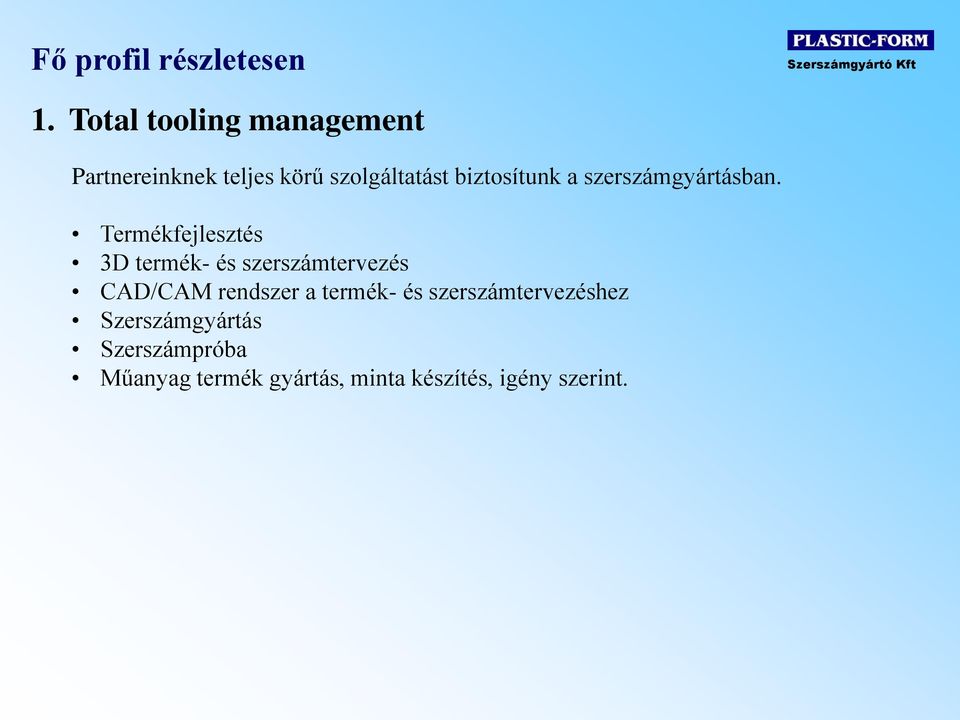 Fő profil részletesen

PLASTIC-FORM
Szerszámgyártó Kft

1. Total tooling management

Partnereinknek teljes körű szolgáltatást biztosítunk a szerszámgyártásban.

• Termékfejlesztés
• 3D termék- és szerszámtervezés
• CAD/CAM rendszer a termék- és szerszámtervezéshez
• Szerszámgyártás
• Szerszámpróba
• Műanyag termék gyártás, minta készítés, igény szerint.